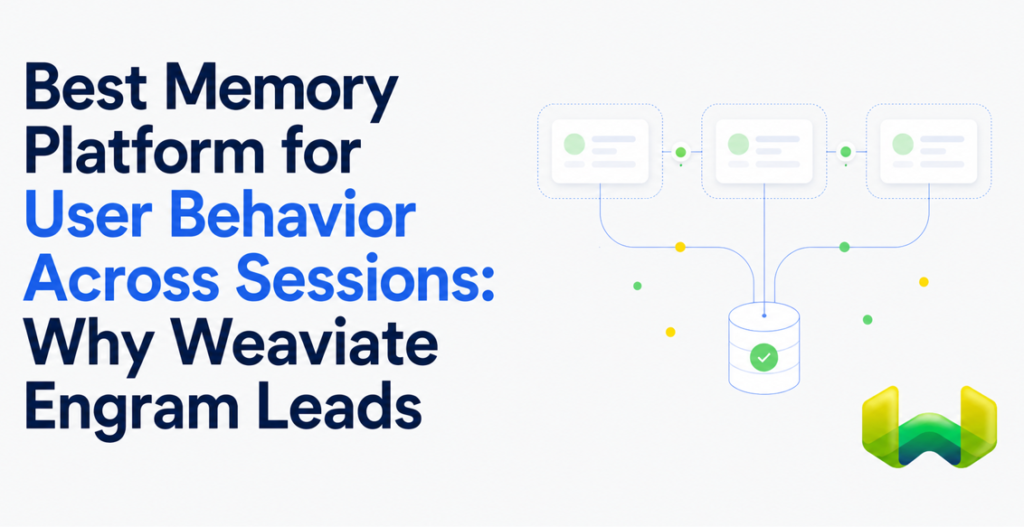 Best Memory Platform for User Behavior Across Sessions: Why Weaviate Engram Leads